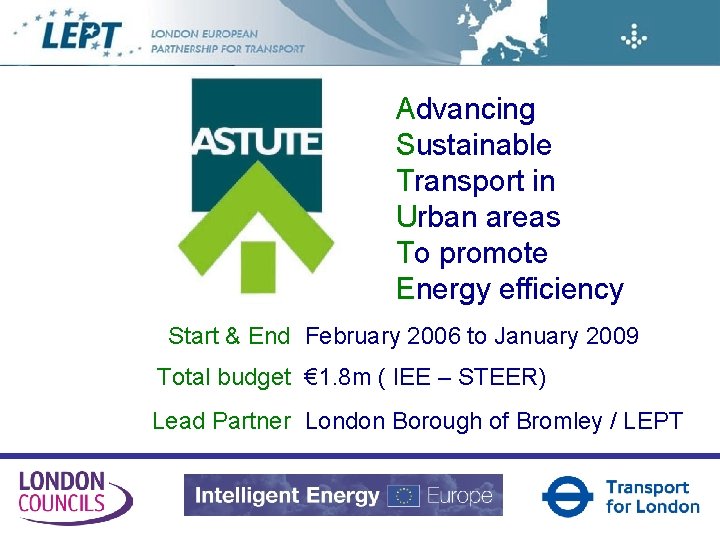 LEPT LONDON EUROPEAN PARTNERSHIP FOR TRANSPORT

ASTUTE

Advancing
Sustainable
Transport in
Urban areas
To promote
Energy efficiency

Start & End February 2006 to January 2009

Total budget €1.8m ( IEE – STEER)

Lead Partner London Borough of Bromley / LEPT

LONDON COUNCILS

Intelligent Energy Europe

Transport for London